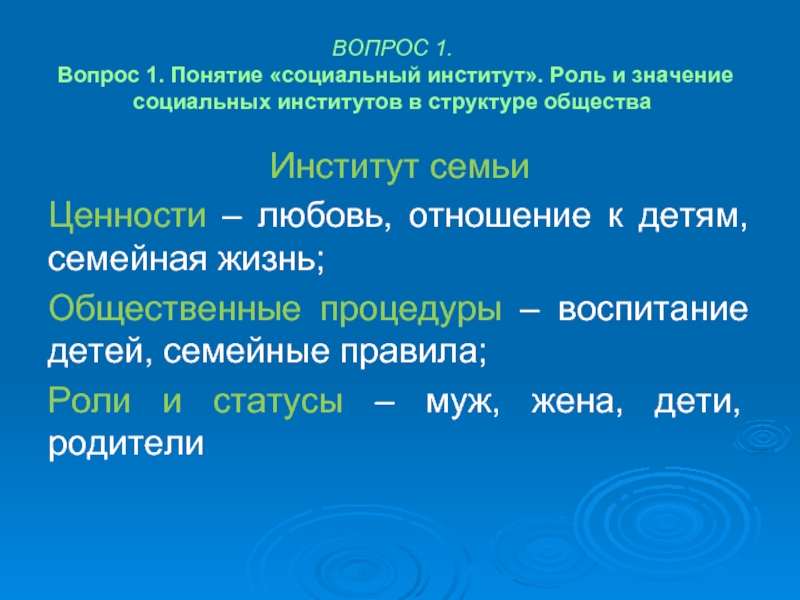 ВОПРОС 1.
Вопрос 1. Понятие «социальный институт». Роль и значение социальных институтов в структуре общества

Институт семьи

Ценности – любовь, отношение к детям, семейная жизнь;

Общественные процедуры – воспитание детей, семейные правила;

Роли и статусы – муж, жена, дети, родители